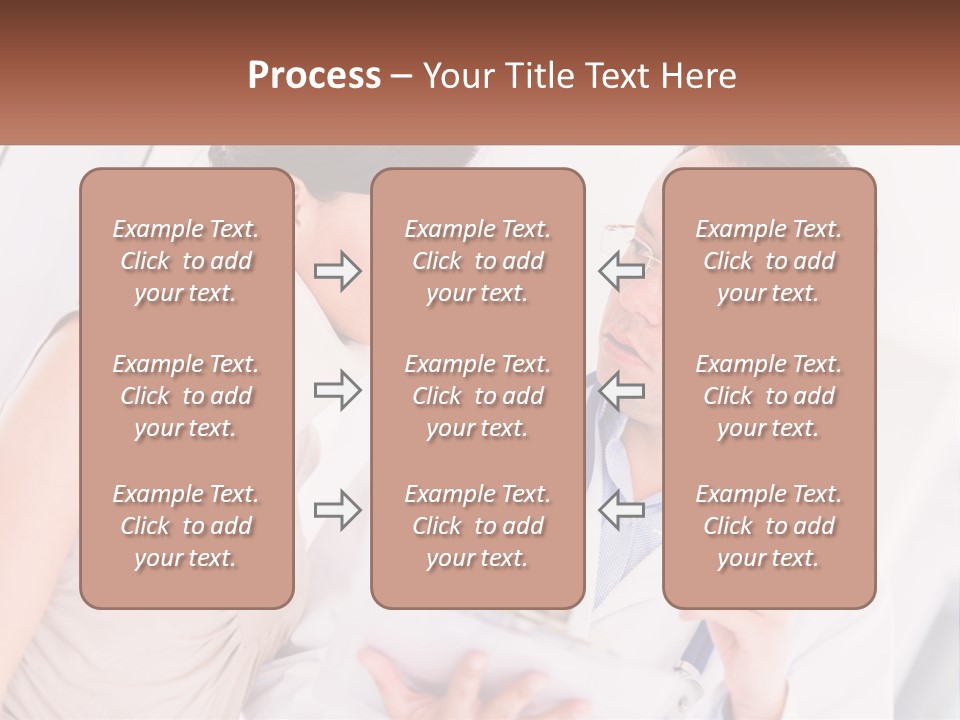 Process – Your Title Text Here

Example Text. Click to add your text.

Example Text. Click to add your text.

Example Text. Click to add your text.

Example Text. Click to add your text.

Example Text. Click to add your text.

Example Text. Click to add your text.

Example Text. Click to add your text.

Example Text. Click to add your text.

Example Text. Click to add your text.